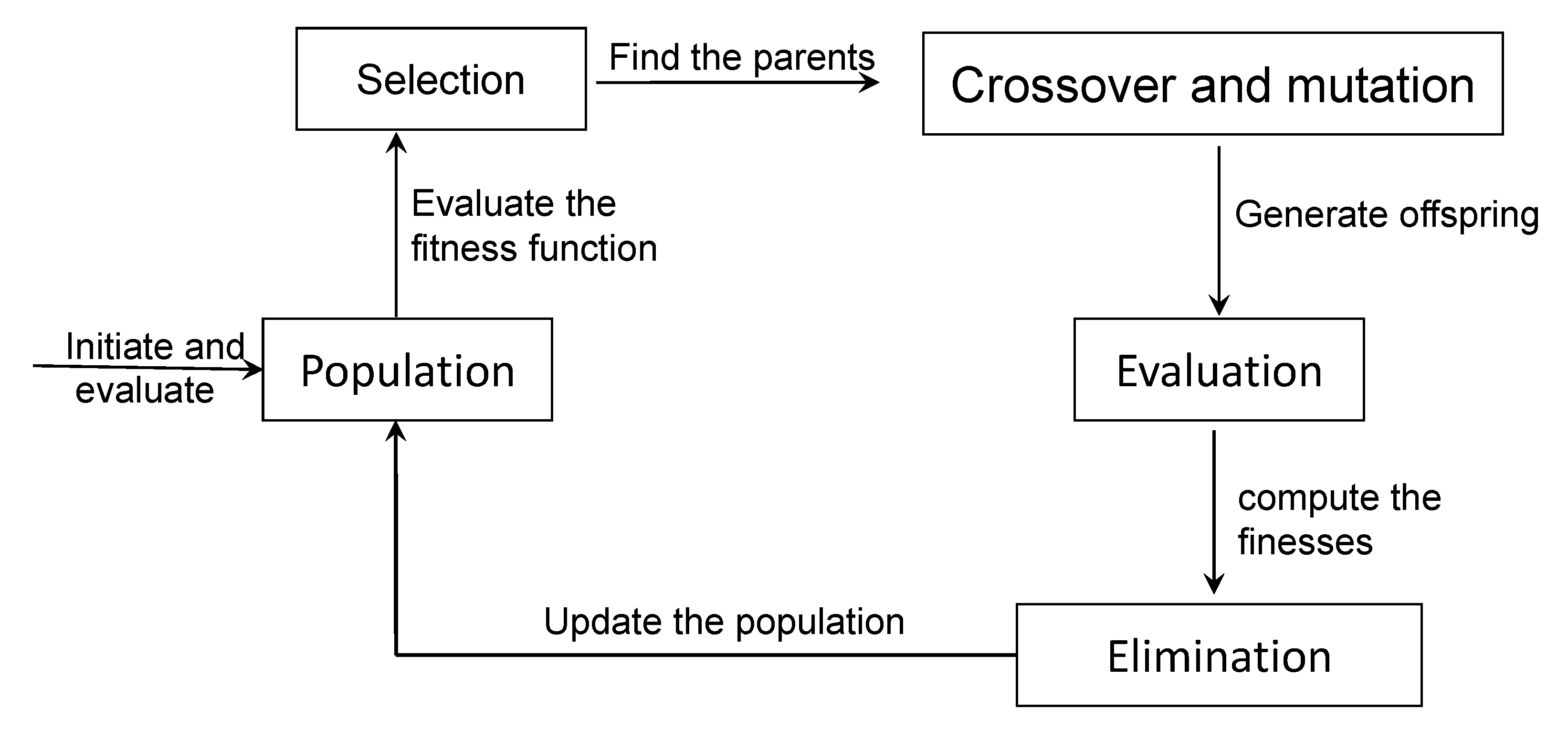 Selection

Find the parents

Crossover and mutation

Evaluate the fitness function

Generate offspring

Initiate and evaluate

Population

Evaluation

compute the finesses

Update the population

Elimination